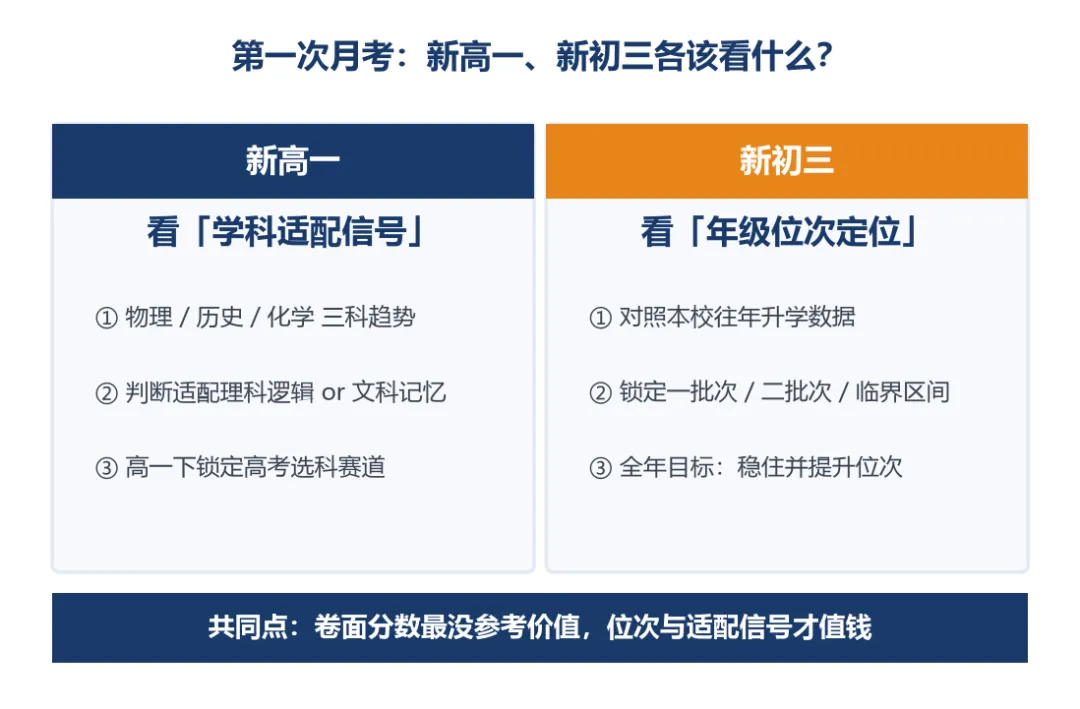 第一次月考：新高一、新初三各该看什么?

新高一

看「学科适配信号」

① 物理 / 历史 / 化学 三科趋势

② 判断适配理科逻辑 or 文科记忆

③ 高一下锁定高考选科赛道

新初三

看「年级位次定位」

① 对照本校往年升学数据

② 锁定一批次 / 二批次 / 临界区间

③ 全年目标：稳住并提升位次

共同点：卷面分数最没参考价值，位次与适配信号才值钱